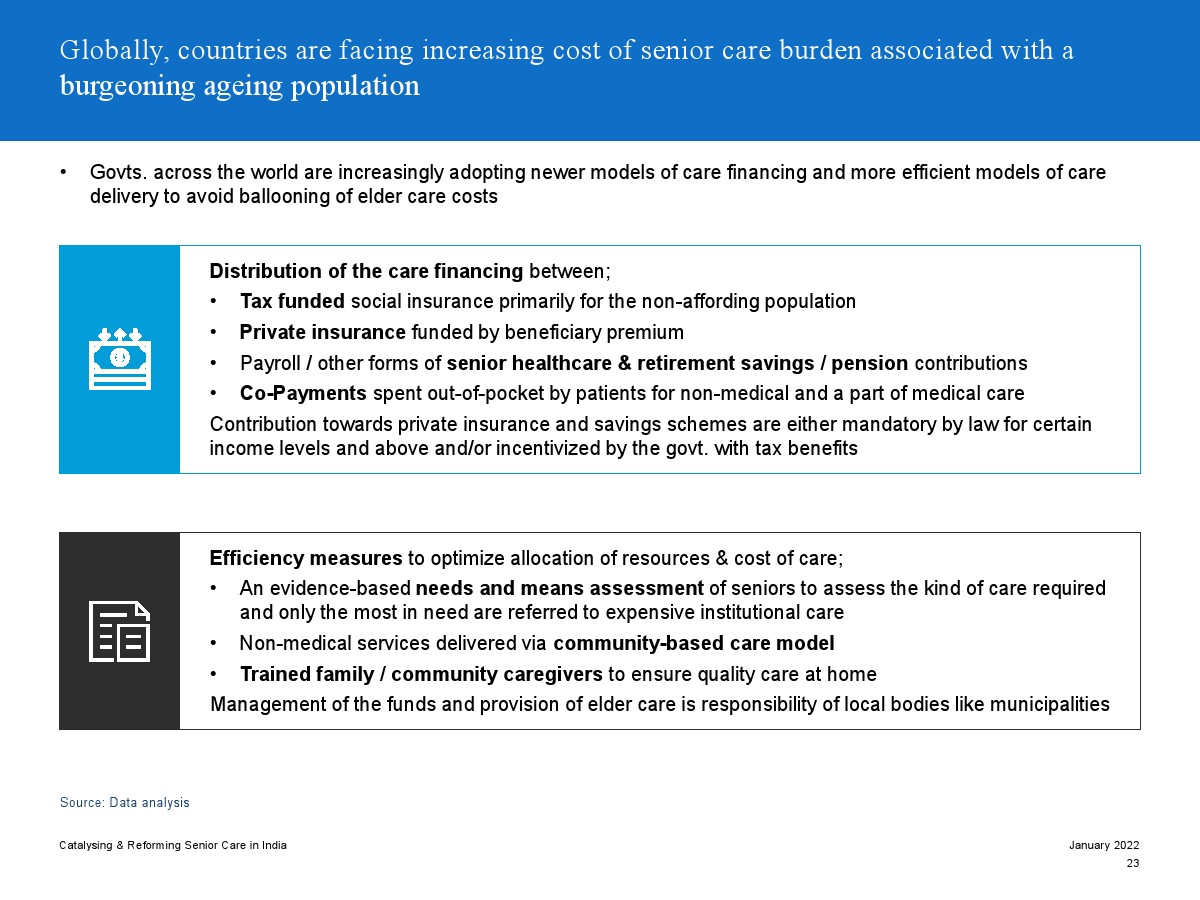 Globally, countries are facing increasing cost of senior care burden associated with a burgeoning ageing population

• Govts. across the world are increasingly adopting newer models of care financing and more efficient models of care delivery to avoid ballooning of elder care costs

Distribution of the care financing between;

• Tax funded social insurance primarily for the non-affording population
• Private insurance funded by beneficiary premium
• Payroll / other forms of senior healthcare & retirement savings / pension contributions
• Co-Payments spent out-of-pocket by patients for non-medical and a part of medical care

Contribution towards private insurance and savings schemes are either mandatory by law for certain income levels and above and/or incentivized by the govt. with tax benefits

Efficiency measures to optimize allocation of resources & cost of care;

• An evidence-based needs and means assessment of seniors to assess the kind of care required and only the most in need are referred to expensive institutional care
• Non-medical services delivered via community-based care model
• Trained family / community caregivers to ensure quality care at home

Management of the funds and provision of elder care is responsibility of local bodies like municipalities

Source: Data analysis

Catalysing & Reforming Senior Care in India

January 2022

23